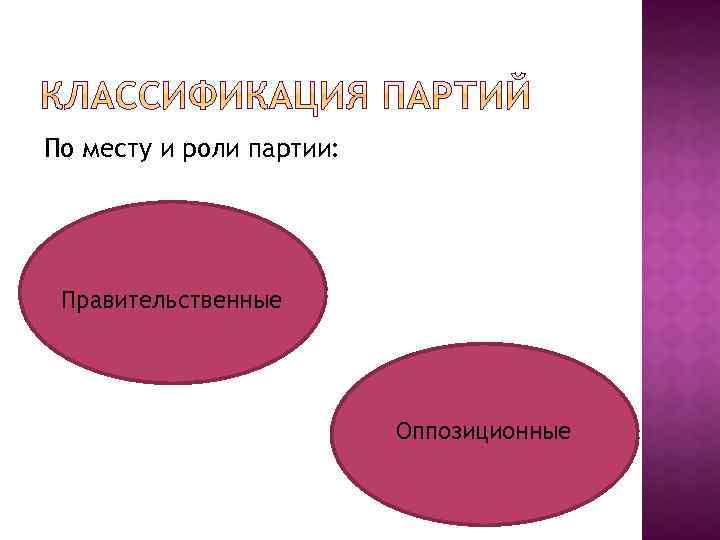 КЛАССИФИКАЦИЯ ПАРТИЙ

По месту и роли партии:

Правительственные

Оппозиционные